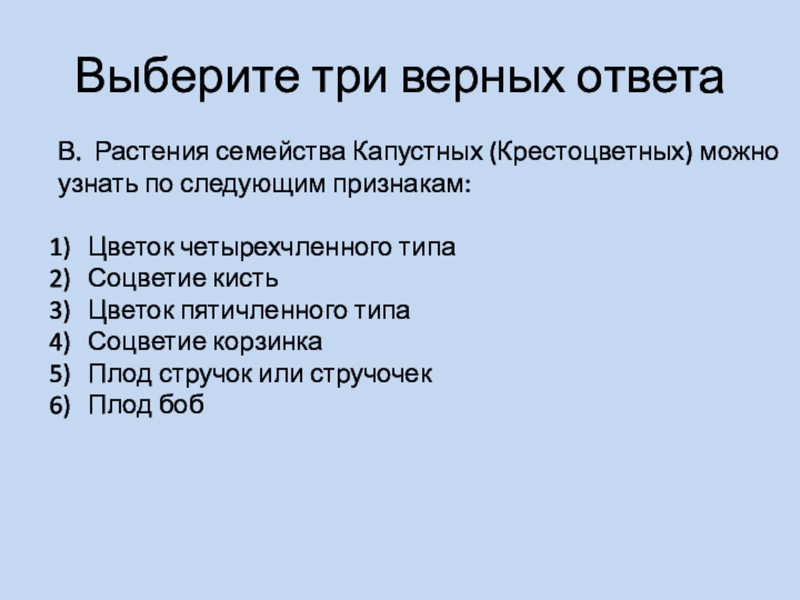 Выберите три верных ответа

В. Растения семейства Капустных (Крестоцветных) можно узнать по следующим признакам:

1) Цветок четырехчленного типа
2) Соцветие кисть
3) Цветок пятичленного типа
4) Соцветие корзинка
5) Плод стручок или стручочек
6) Плод боб